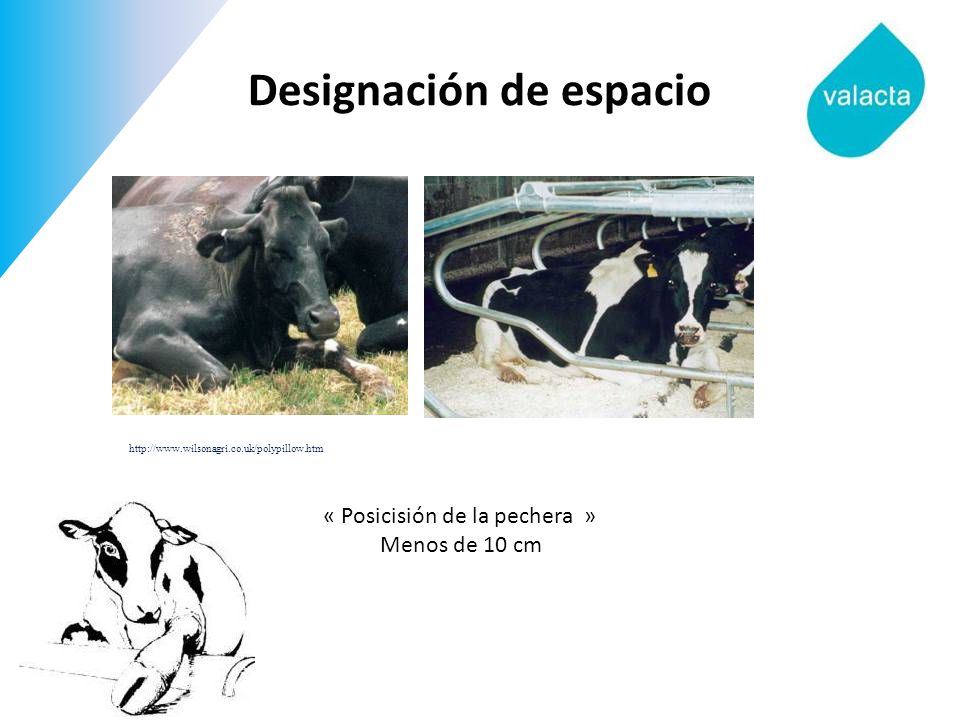 Designación de espacio

valacta

http://www.wilsonagri.co.uk/polypillow.htm

« Posicisión de la pechera »
Menos de 10 cm